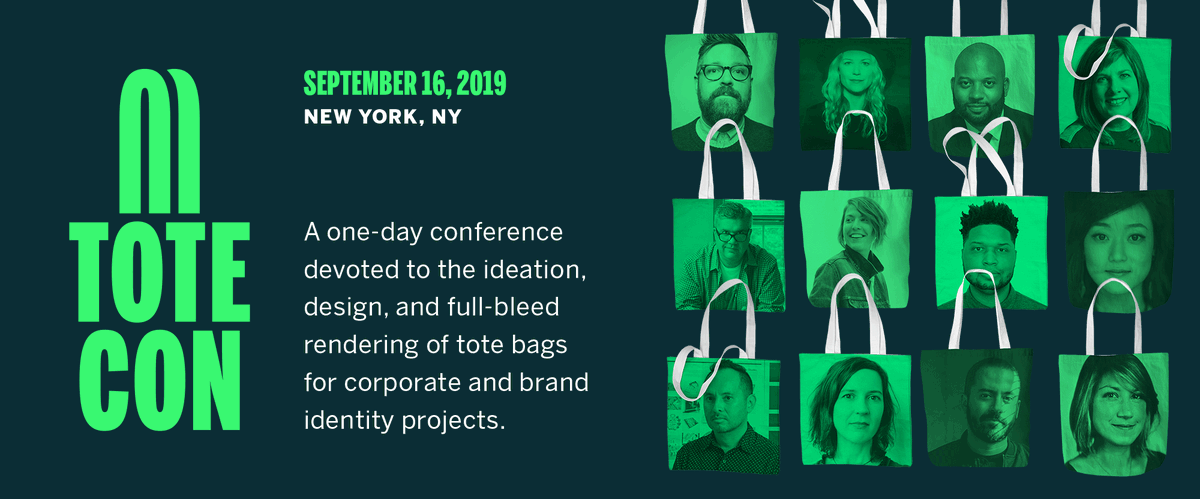 TOTE CON

SEPTEMBER 16, 2019
NEW YORK, NY

A one-day conference devoted to the ideation, design, and full-bleed rendering of tote bags for corporate and brand identity projects.